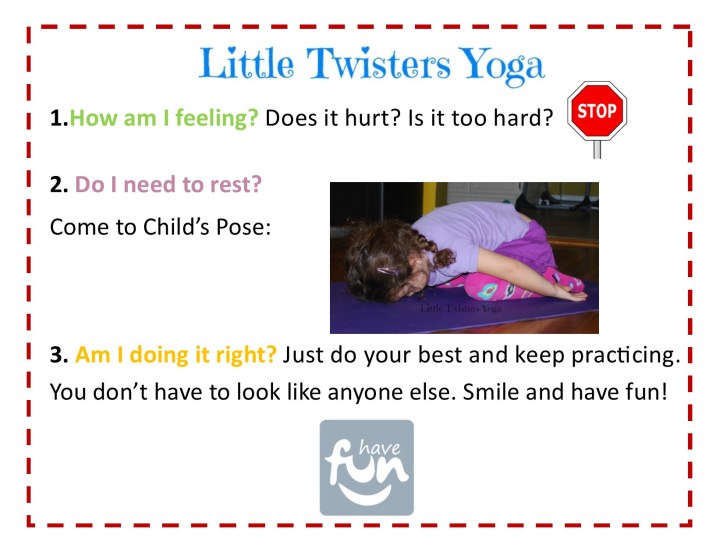 Little Twisters Yoga

1.How am I feeling? Does it hurt? Is it too hard?

STOP

2. Do I need to rest?

Come to Child's Pose:

Little Twisters Yoga

3. Am I doing it right? Just do your best and keep practicing. You don't have to look like anyone else. Smile and have fun!

have fun